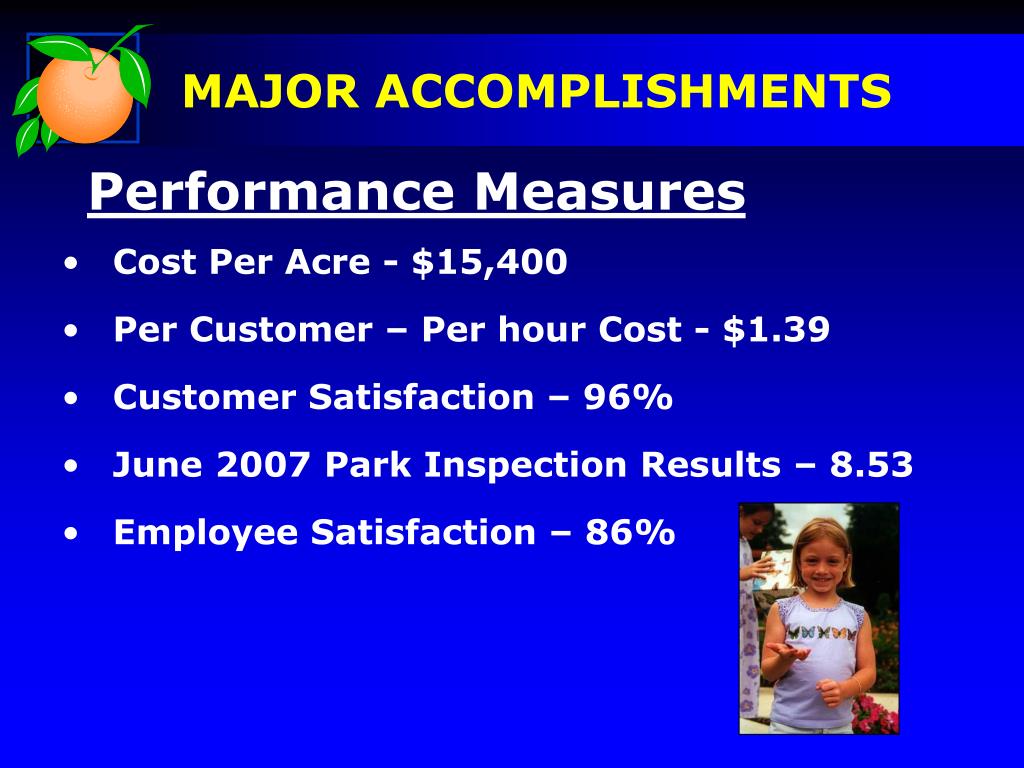 MAJOR ACCOMPLISHMENTS

Performance Measures

• Cost Per Acre - \$15,400
• Per Customer – Per hour Cost - \$1.39
• Customer Satisfaction – 96%
• June 2007 Park Inspection Results – 8.53
• Employee Satisfaction – 86%